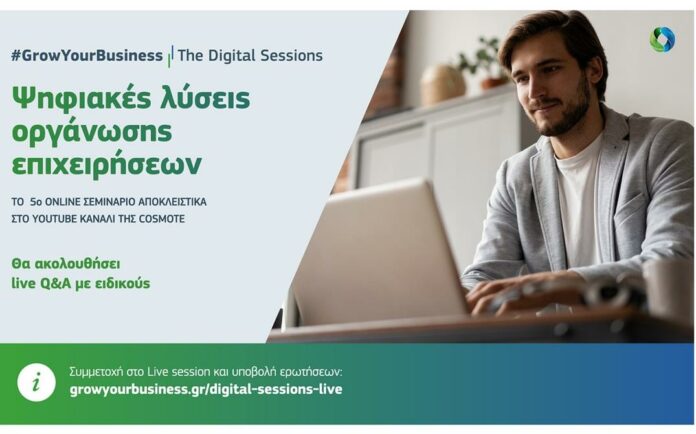 #GrowYourBusiness | The Digital Sessions

Ψηφιακές λύσεις οργάνωσης επιχειρήσεων

ΤΟ 5ο ONLINE ΣΕΜΙΝΑΡΙΟ ΑΠΟΚΛΕΙΣΤΙΚΑ ΣΤΟ YOUTUBE ΚΑΝΑΛΙ ΤΗΣ COSMOTE

Θα ακολουθήσει live Q&A με ειδικούς

i

Συμμετοχή στο Live session και υποβολή ερωτήσεων:
growyourbusiness.gr/digital-sessions-live